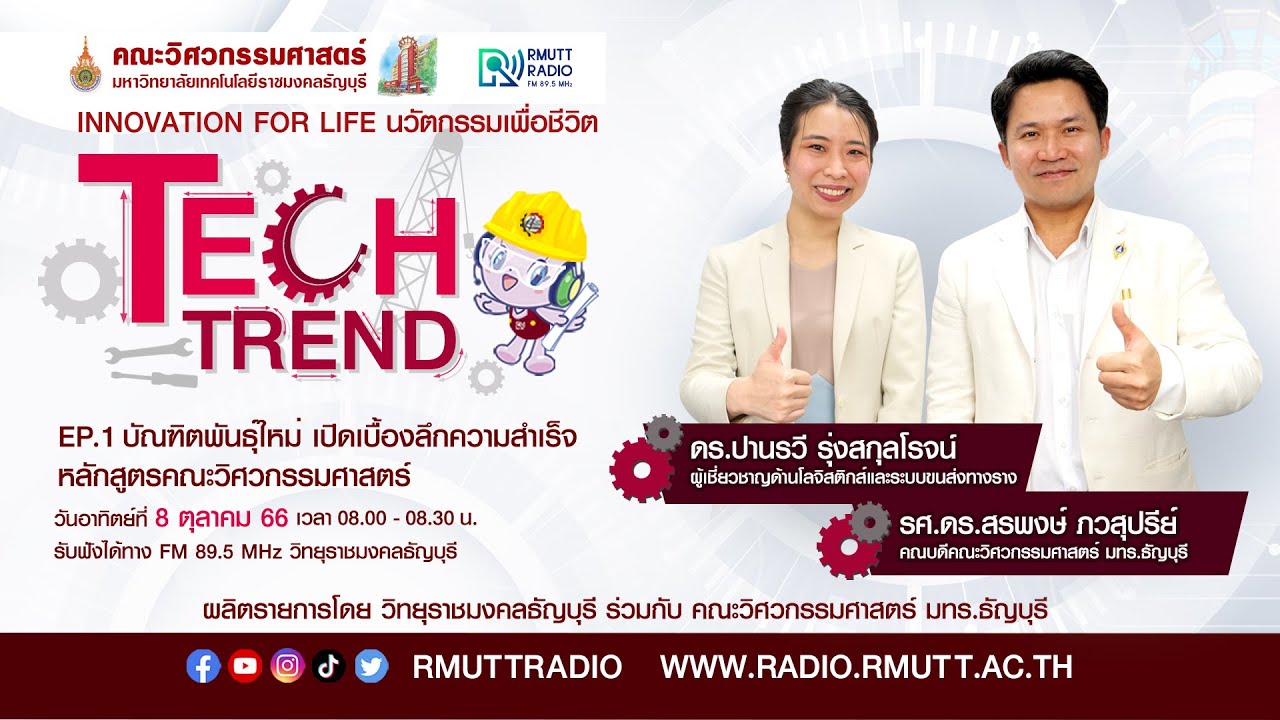 คณะวิศวกรรมศาสตร์
มหาวิทยาลัยเทคโนโลยีราชมงคลธัญบุรี

RMUTT RADIO FM 89.5 MHz

INNOVATION FOR LIFE นวัตกรรมเพื่อชีวิต

TECH TREND

EP.1 บัณฑิตพันธุ์ใหม่ เปิดเบื้องลึกความสำเร็จ หลักสูตรคณะวิศวกรรมศาสตร์

วันอาทิตย์ที่ 8 ตุลาคม 66 เวลา 08.00 - 08.30 น.
รับฟังได้ทาง FM 89.5 MHz วิทยุราชมงคลธัญบุรี

ดร.ปานรวี รุ่งสกุลโรจน์
ผู้เชี่ยวชาญด้านโลจิสติกส์และระบบขนส่งทางราง

รศ.ดร.สรพงษ์ ภวสุปรีย์
คณบดีคณะวิศวกรรมศาสตร์ มทร.ธัญบุรี

ผลิตรายการโดย วิทยุราชมงคลธัญบุรี ร่วมกับ คณะวิศวกรรมศาสตร์ มทร.ธัญบุรี

RMUTTRADIO WWW.RADIO.RMUTT.AC.TH